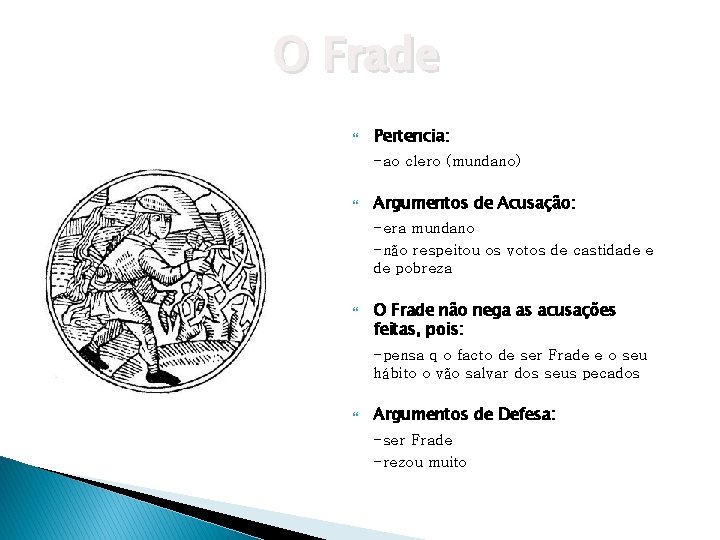 O Frade

Pertencia:

-ao clero (mundano)

Argumentos de Acusação:

-era mundano

-não respeitou os votos de castidade e de pobreza

O Frade não nega as acusações feitas, pois:

-pensa q o facto de ser Frade e o seu hábito o vão salvar dos seus pecados

Argumentos de Defesa:

-ser Frade

-rezou muito